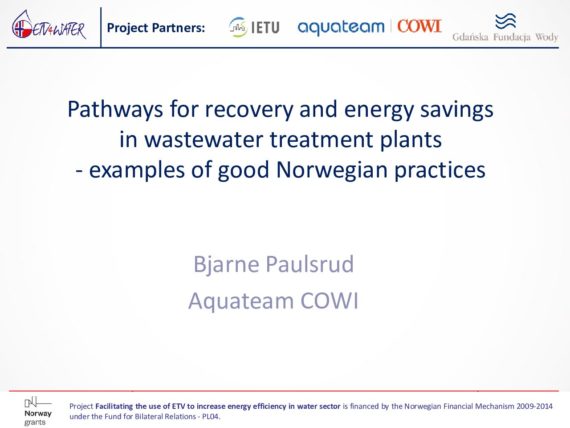 ETV4WATER Project Partners: IETU aquateam COWI Gdańska Fundacja Wody

Pathways for recovery and energy savings in wastewater treatment plants - examples of good Norwegian practices

Bjarne Paulsrud
Aquateam COWI

Norway grants

Project Facilitating the use of ETV to increase energy efficiency in water sector is financed by the Norwegian Financial Mechanism 2009-2014 under the Fund for Bilateral Relations - PL04.